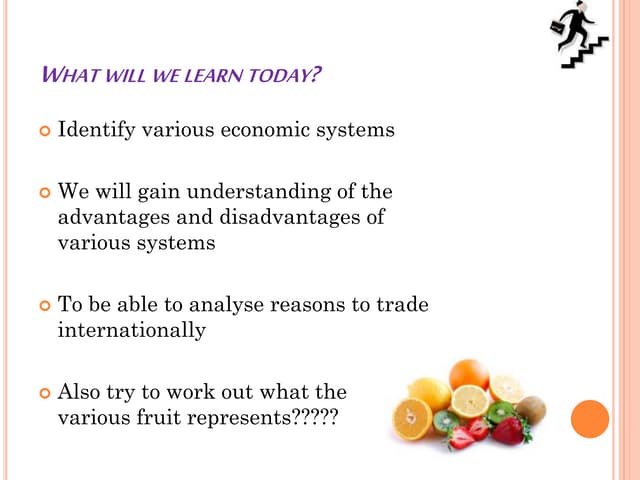 WHAT WILL WE LEARN TODAY?

Identify various economic systems

We will gain understanding of the advantages and disadvantages of various systems

To be able to analyse reasons to trade internationally

Also try to work out what the various fruit represents?????